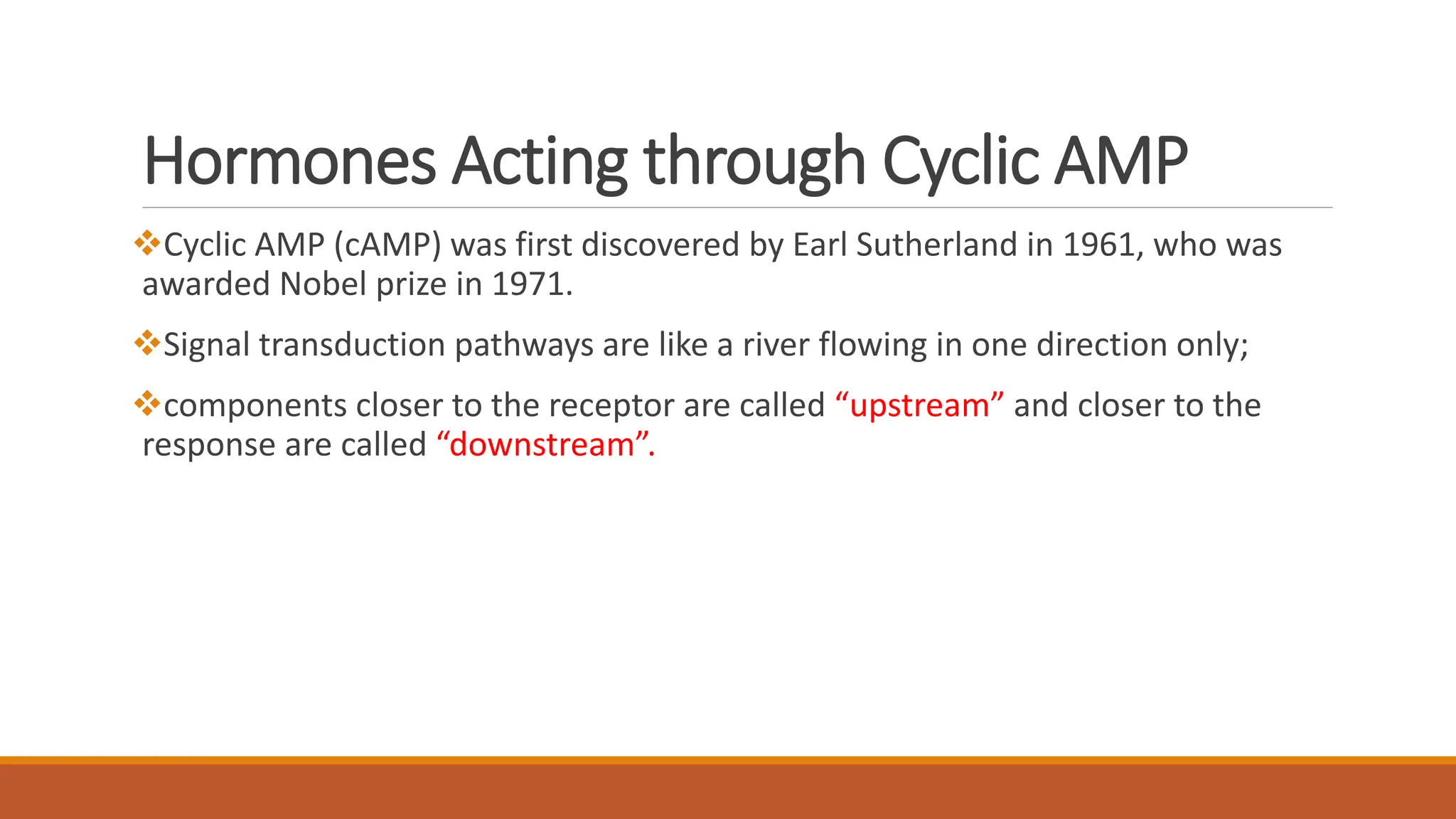 Hormones Acting through Cyclic AMP

❖Cyclic AMP (cAMP) was first discovered by Earl Sutherland in 1961, who was awarded Nobel prize in 1971.

❖Signal transduction pathways are like a river flowing in one direction only;

❖components closer to the receptor are called “upstream” and closer to the response are called “downstream”.